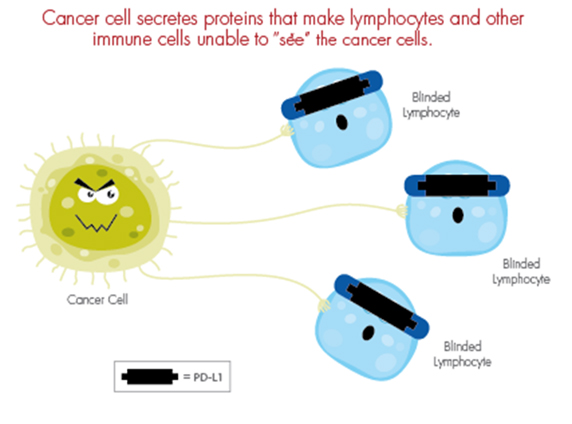 Cancer cell secretes proteins that make lymphocytes and other immune cells unable to "see" the cancer cells.

Blinded Lymphocyte

Blinded Lymphocyte

Cancer Cell

Blinded Lymphocyte

= PD-L1